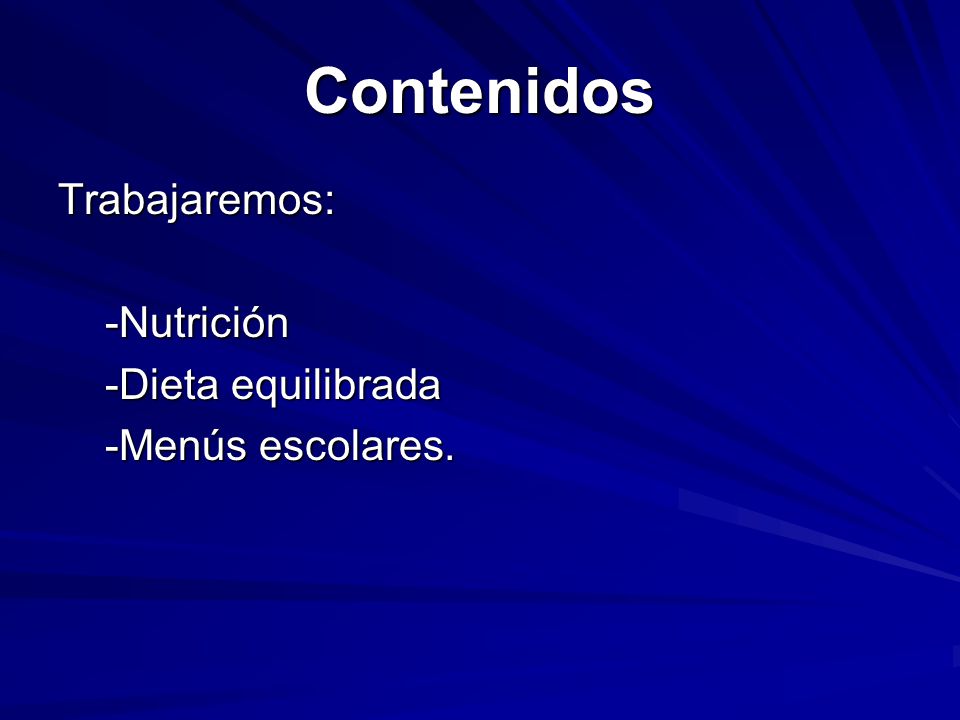 Contenidos

Trabajaremos:

-Nutrición
-Dieta equilibrada
-Menús escolares.